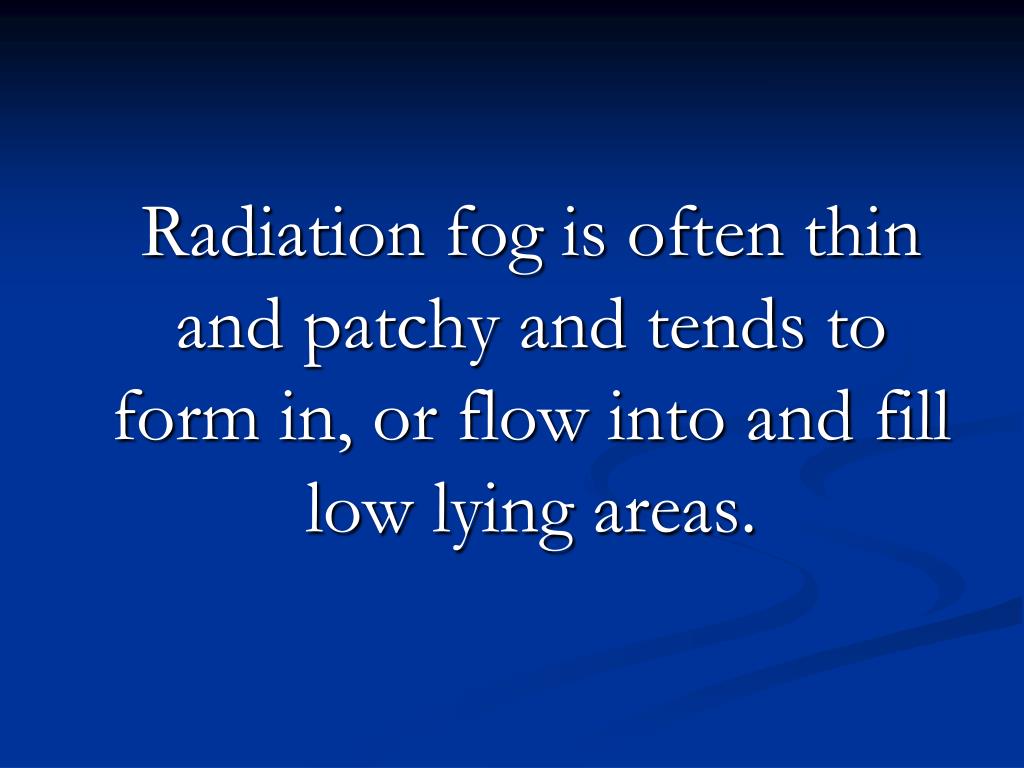 Radiation fog is often thin and patchy and tends to form in, or flow into and fill low lying areas.